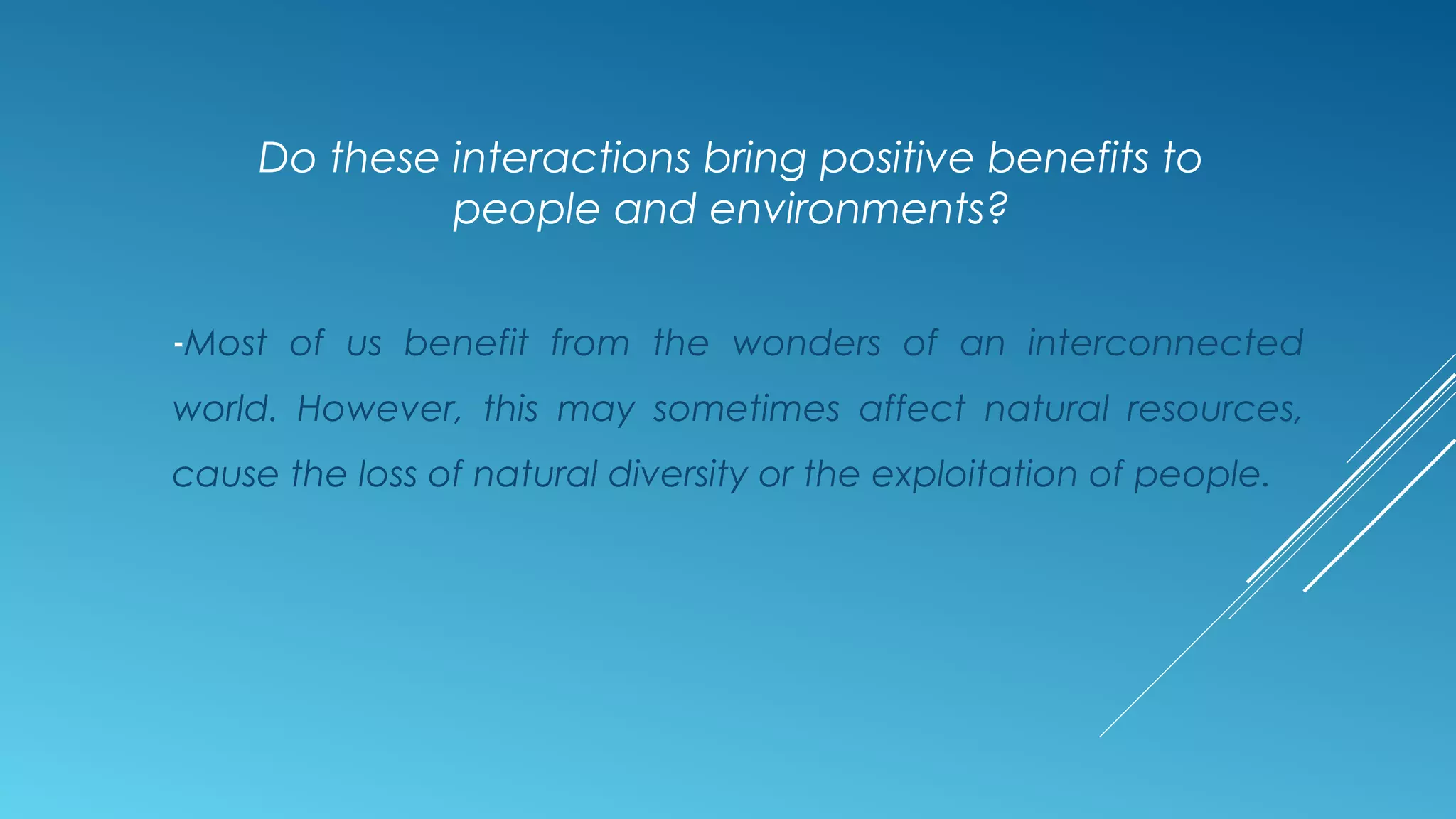 Do these interactions bring positive benefits to people and environments?

-Most of us benefit from the wonders of an interconnected world. However, this may sometimes affect natural resources, cause the loss of natural diversity or the exploitation of people.